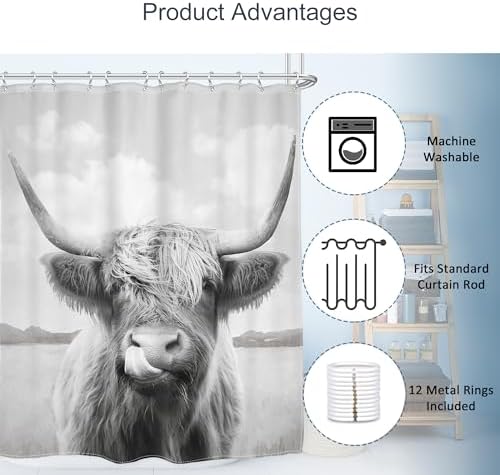 Product Advantages

Machine Washable

Fits Standard Curtain Rod

12 Metal Rings Included